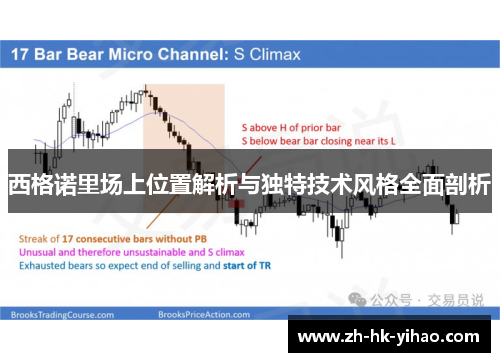 17 Bar Bear Micro Channel: S Climax

S above H of prior bar
S below bear bar closing near its L

西格诺里场上位置解析与独特技术风格全面剖析

Streak of 17 consecutive bars without PB
Unusual and therefore unsustainable and S climax
Exhausted bears so expect end of selling and start of TR

公众号 · 交易员说

BrooksTradingCourse.com
BrooksPriceAction.com

www.zh-hk-yihao.com